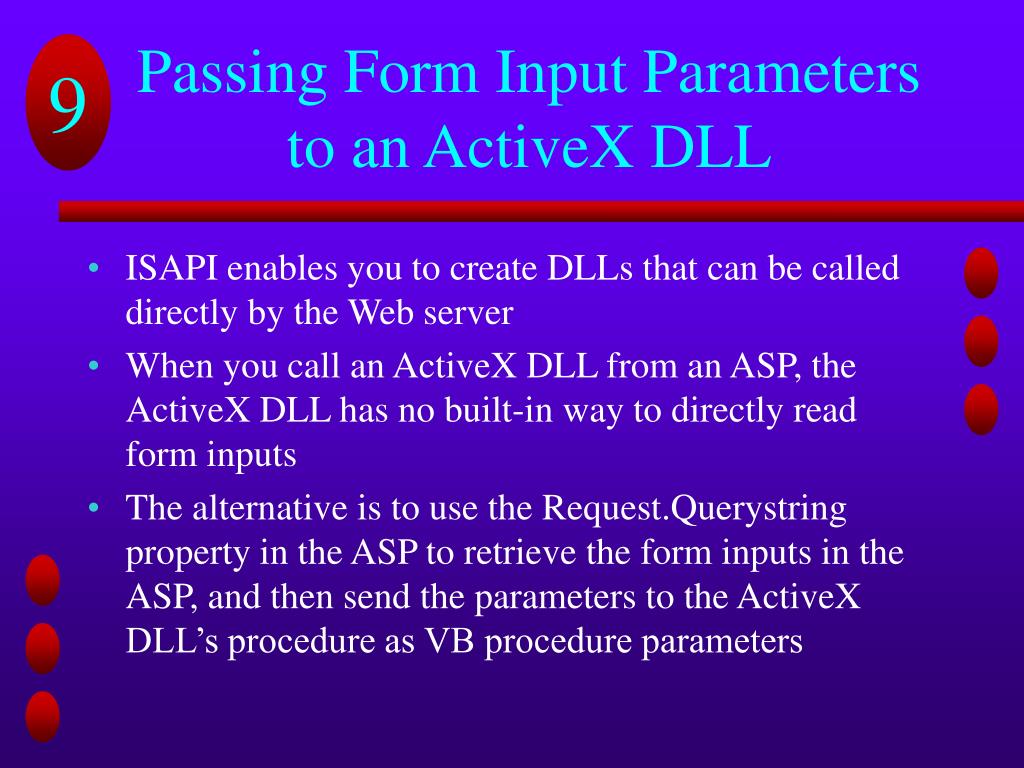 9

Passing Form Input Parameters to an ActiveX DLL

• ISAPI enables you to create DLLs that can be called directly by the Web server
• When you call an ActiveX DLL from an ASP, the ActiveX DLL has no built-in way to directly read form inputs
• The alternative is to use the Request.Querystring property in the ASP to retrieve the form inputs in the ASP, and then send the parameters to the ActiveX DLL's procedure as VB procedure parameters